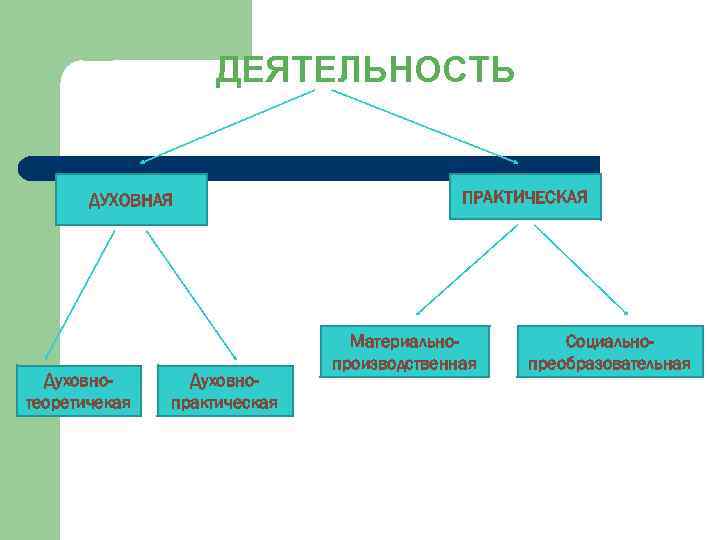 ДЕЯТЕЛЬНОСТЬ

ДУХОВНАЯ

ПРАКТИЧЕСКАЯ

Духовно-теоретичекая

Духовно-практическая

Материально-производственная

Социально-преобразовательная